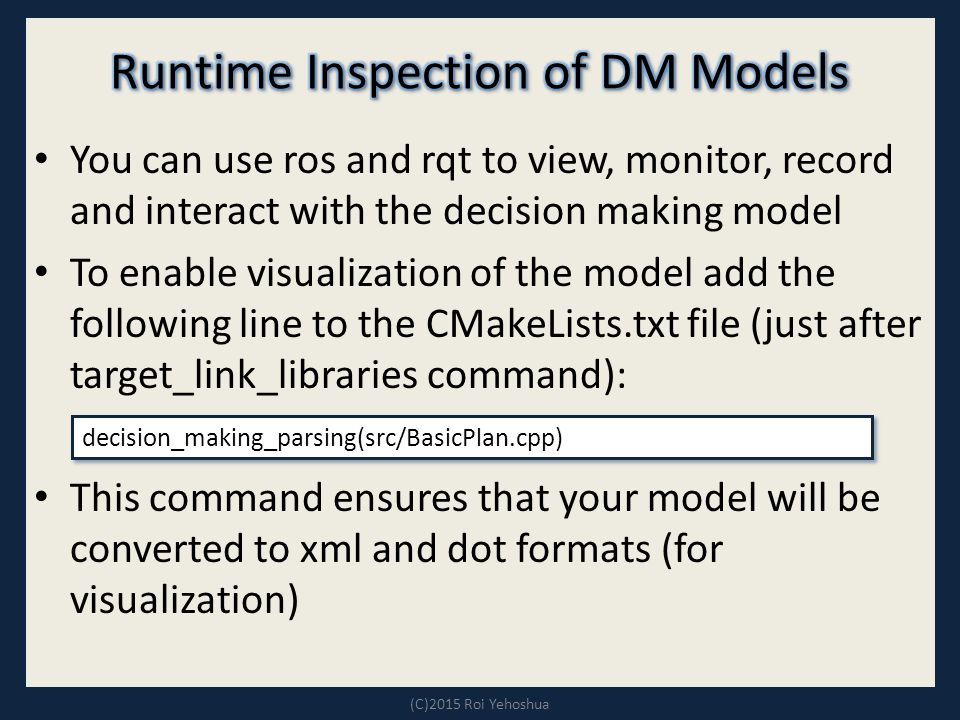 Runtime Inspection of DM Models

• You can use ros and rqt to view, monitor, record and interact with the decision making model

• To enable visualization of the model add the following line to the CMakeLists.txt file (just after target_link_libraries command):

decision_making_parsing(src/BasicPlan.cpp)

• This command ensures that your model will be converted to xml and dot formats (for visualization)

(C)2015 Roi Yehoshua